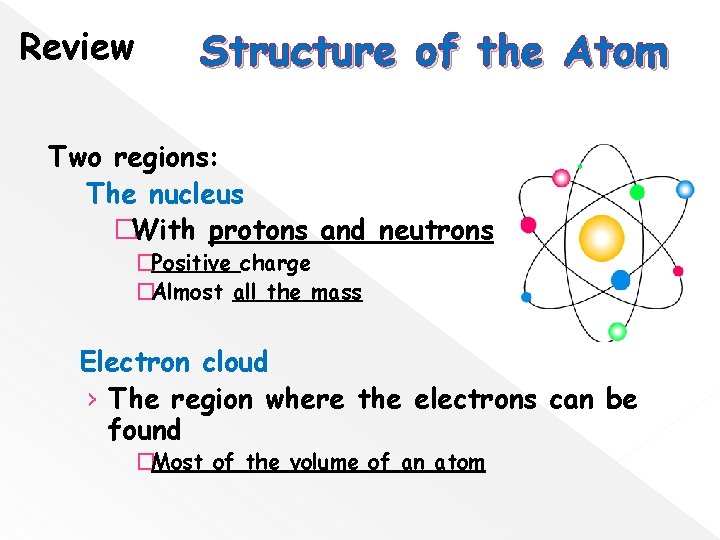 Review

Structure of the Atom

Two regions:

The nucleus

□With protons and neutrons

□Positive charge

□Almost all the mass

Electron cloud

› The region where the electrons can be found

□Most of the volume of an atom